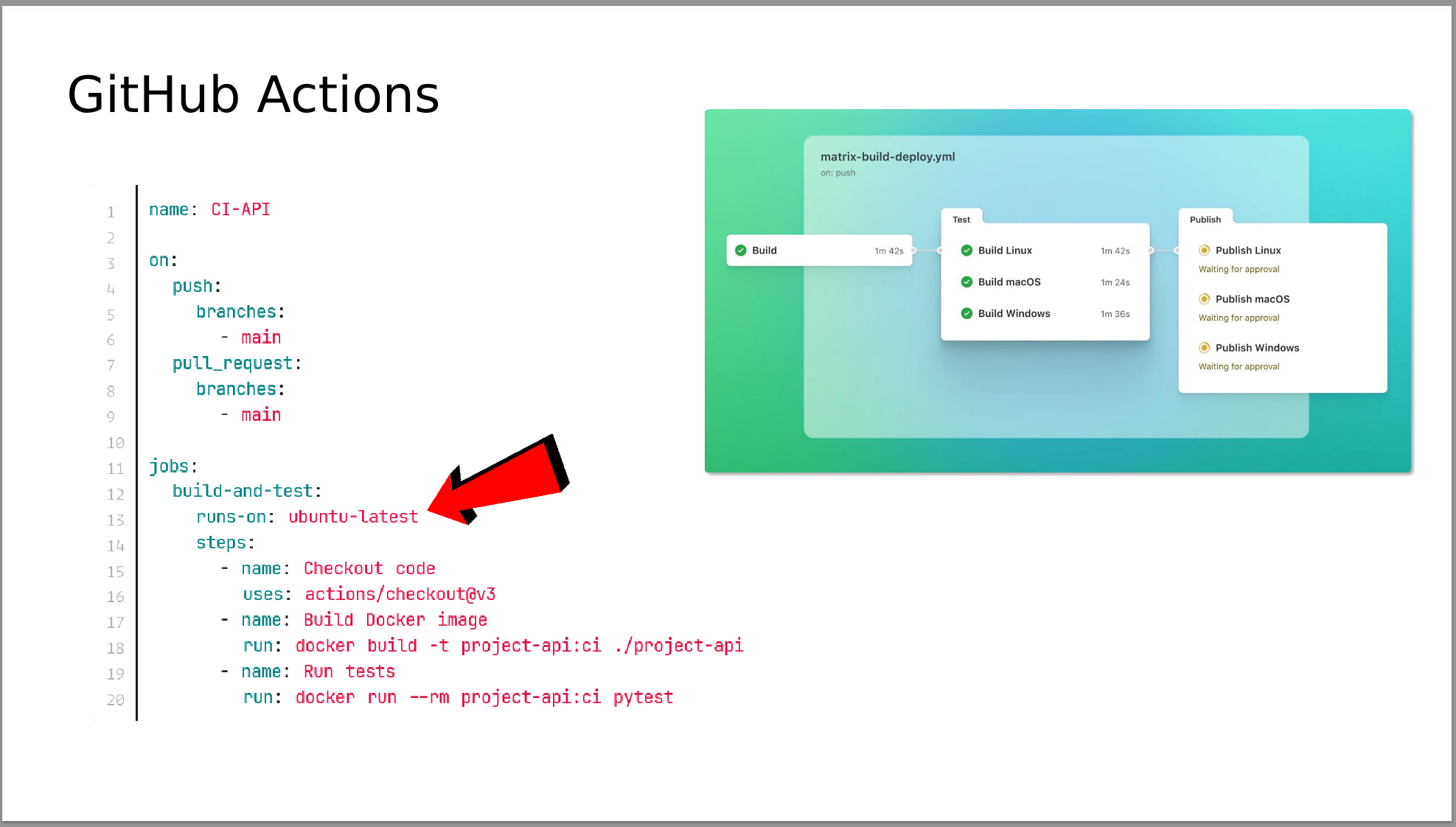 GitHub Actions

1 name: CI-API
2
3 on:
4   push:
5     branches:
6       - main
7   pull_request:
8     branches:
9       - main
10
11 jobs:
12   build-and-test:
13     runs-on: ubuntu-latest
14     steps:
15       - name: Checkout code
16         uses: actions/checkout@v3
17       - name: Build Docker image
18         run: docker build -t project-api:ci ./project-api
19       - name: Run tests
20         run: docker run --rm project-api:ci pytest

matrix-build-deploy.yml
on: push

Build 1m 42s

Test
Build Linux 1m 42s
Build macOS 1m 24s
Build Windows 1m 36s

Publish
Publish Linux
Waiting for approval
Publish macOS
Waiting for approval
Publish Windows
Waiting for approval